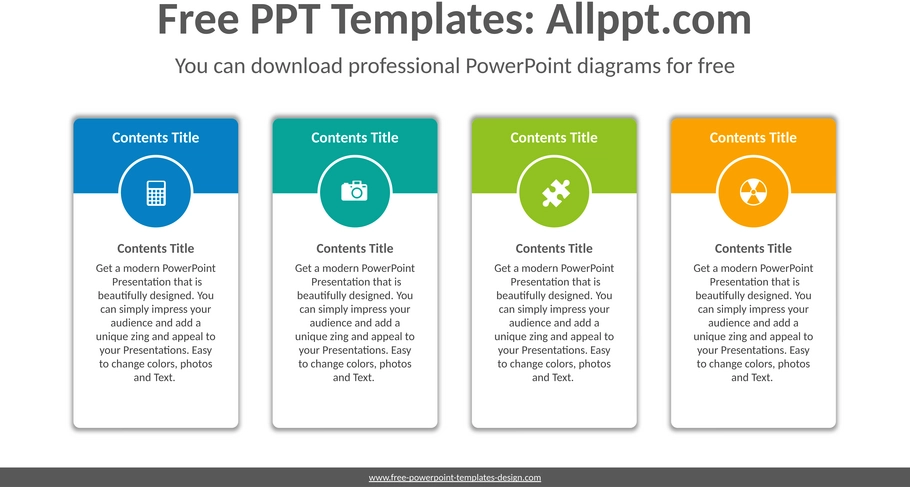 Free PPT Templates: Allppt.com

You can download professional PowerPoint diagrams for free

Contents Title

Contents Title

Get a modern PowerPoint Presentation that is beautifully designed. You can simply impress your audience and add a unique zing and appeal to your Presentations. Easy to change colors, photos and Text.

Contents Title

Contents Title

Get a modern PowerPoint Presentation that is beautifully designed. You can simply impress your audience and add a unique zing and appeal to your Presentations. Easy to change colors, photos and Text.

Contents Title

Contents Title

Get a modern PowerPoint Presentation that is beautifully designed. You can simply impress your audience and add a unique zing and appeal to your Presentations. Easy to change colors, photos and Text.

Contents Title

Contents Title

Get a modern PowerPoint Presentation that is beautifully designed. You can simply impress your audience and add a unique zing and appeal to your Presentations. Easy to change colors, photos and Text.

www.free-powerpoint-templates-design.com